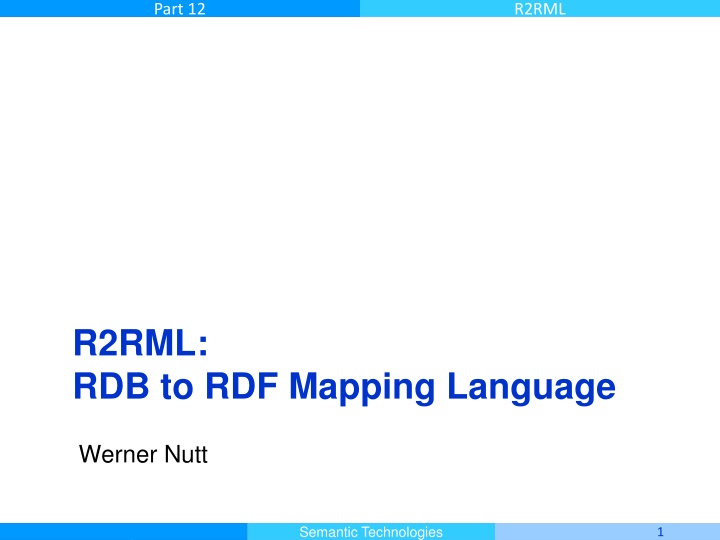 Part 12

R2RML

R2RML:
RDB to RDF Mapping Language

Werner Nutt

Semantic Technologies

1